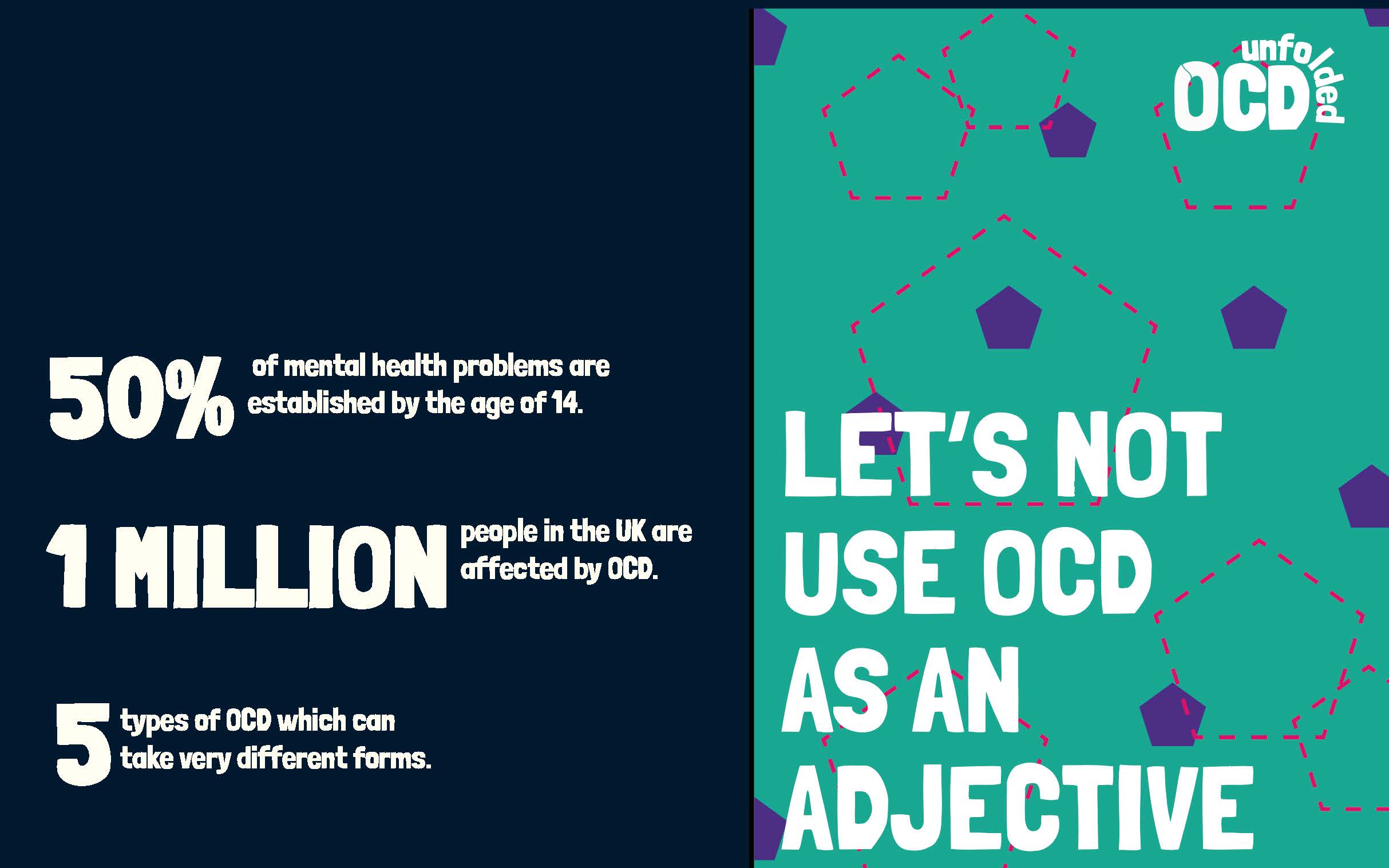 50% of mental health problems are established by the age of 14.

1 MILLION people in the UK are affected by OCD.

5 types of OCD which can take very different forms.

OCD unfolded

LET'S NOT USE OCD AS AN ADJECTIVE